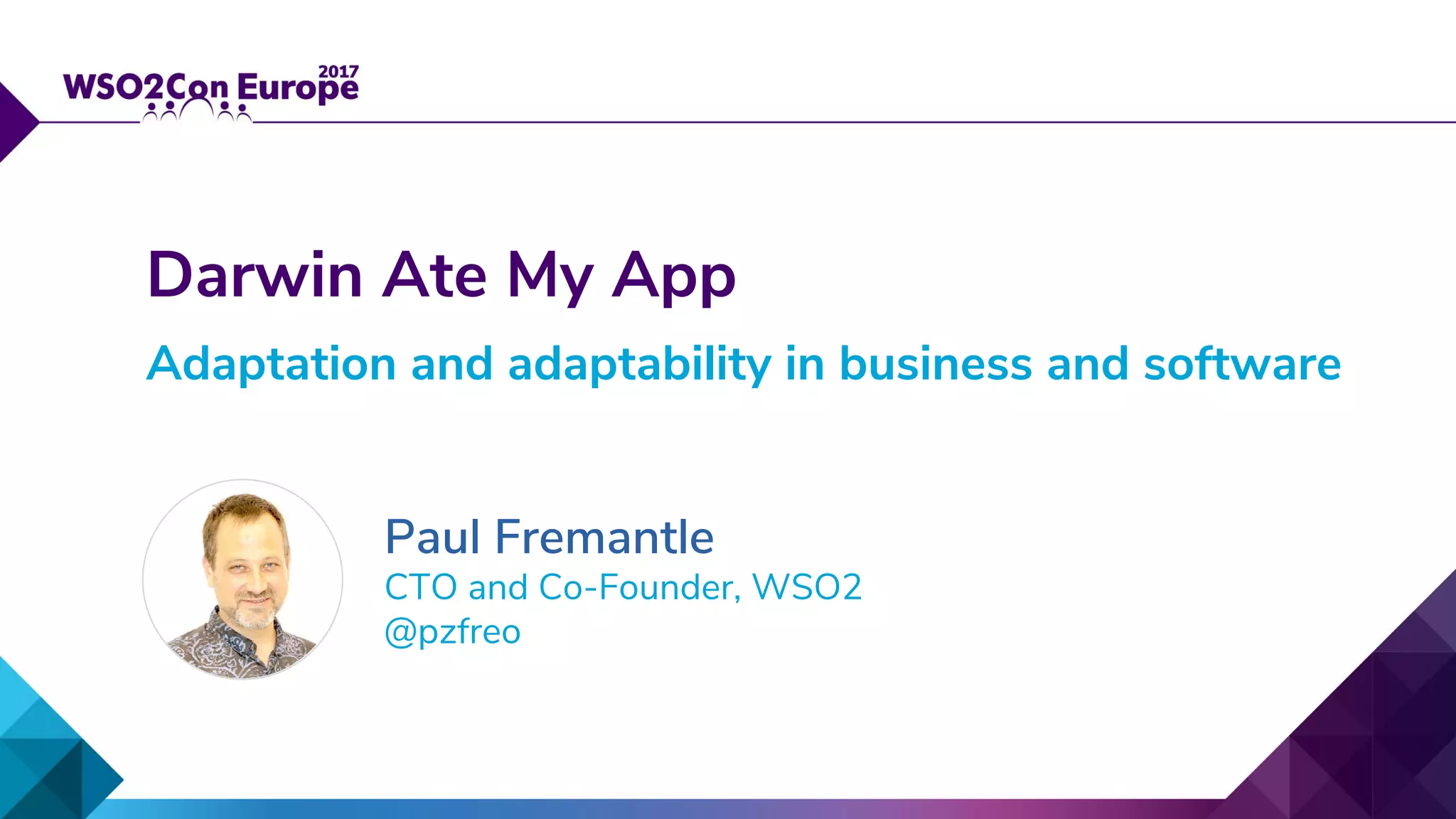 WSO2Con Europe 2017

Darwin Ate My App

Adaptation and adaptability in business and software

Paul Fremantle
CTO and Co-Founder, WSO2
@pzfreo